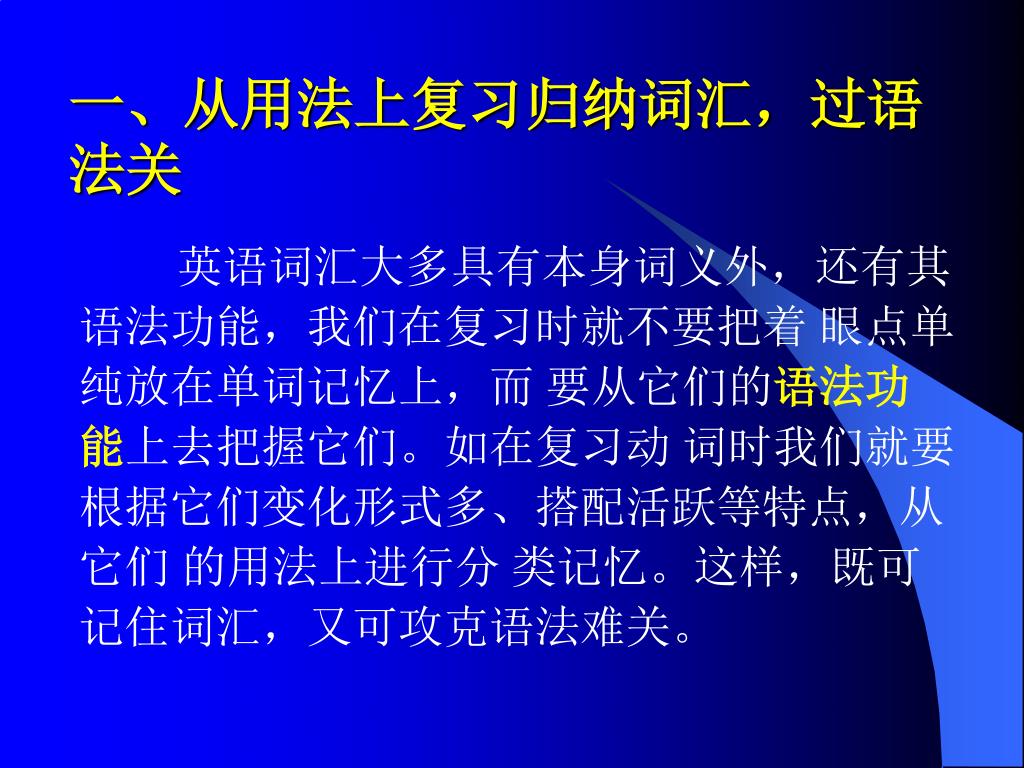 一、从用法上复习归纳词汇，过语法关

英语词汇大多具有本身词义外，还有其语法功能，我们在复习时就不要把着 眼点单纯放在单词记忆上，而 要从它们的语法功能上去把握它们。如在复习动 词时我们就要根据它们变化形式多、搭配活跃等特点，从它们 的用法上进行分 类记忆。这样，既可记住词汇，又可攻克语法难关。